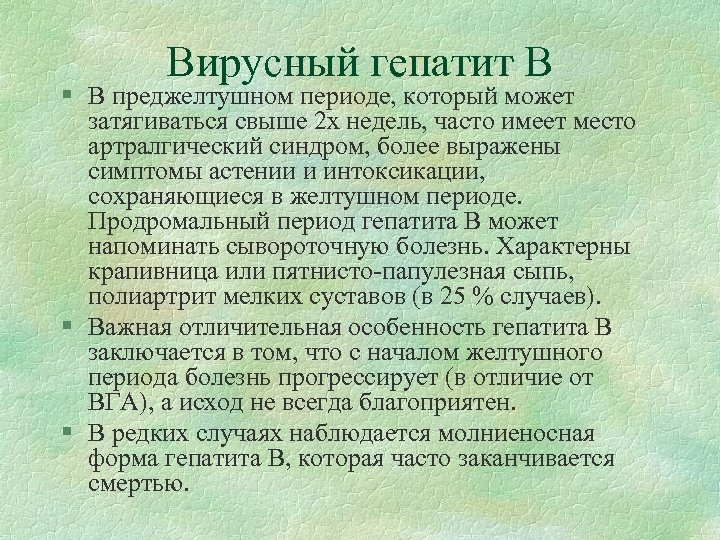 Вирусный гепатит В

§ В преджелтушном периоде, который может затягиваться свыше 2х недель, часто имеет место артралгический синдром, более выражены симптомы астении и интоксикации, сохраняющиеся в желтушном периоде. Продромальный период гепатита В может напоминать сывороточную болезнь. Характерны крапивница или пятнисто-папулезная сыпь, полиартрит мелких суставов (в 25 % случаев).

§ Важная отличительная особенность гепатита В заключается в том, что с началом желтушного периода болезнь прогрессирует (в отличие от ВГА), а исход не всегда благоприятен.

§ В редких случаях наблюдается молниеносная форма гепатита В, которая часто заканчивается смертью.